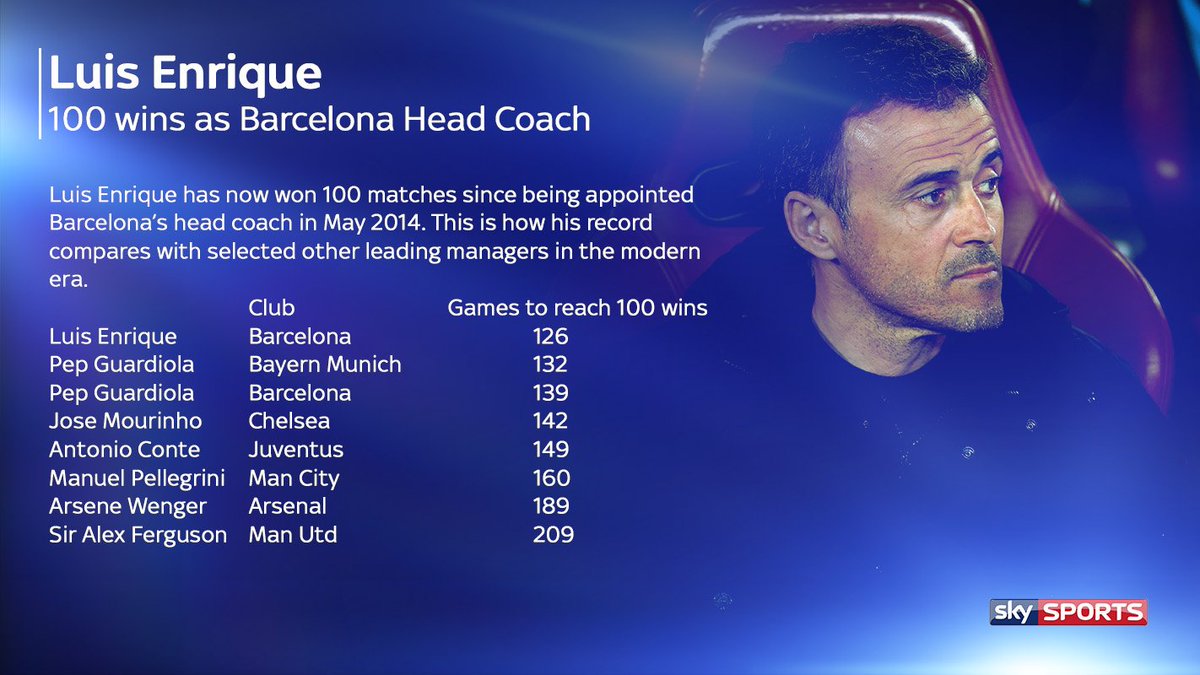 Luis Enrique
100 wins as Barcelona Head Coach

Luis Enrique has now won 100 matches since being appointed Barcelona's head coach in May 2014. This is how his record compares with selected other leading managers in the modern era.

| | Club | Games to reach 100 wins |
|---|---|---|
| Luis Enrique | Barcelona | 126 |
| Pep Guardiola | Bayern Munich | 132 |
| Pep Guardiola | Barcelona | 139 |
| Jose Mourinho | Chelsea | 142 |
| Antonio Conte | Juventus | 149 |
| Manuel Pellegrini | Man City | 160 |
| Arsene Wenger | Arsenal | 189 |
| Sir Alex Ferguson | Man Utd | 209 |

sky SPORTS